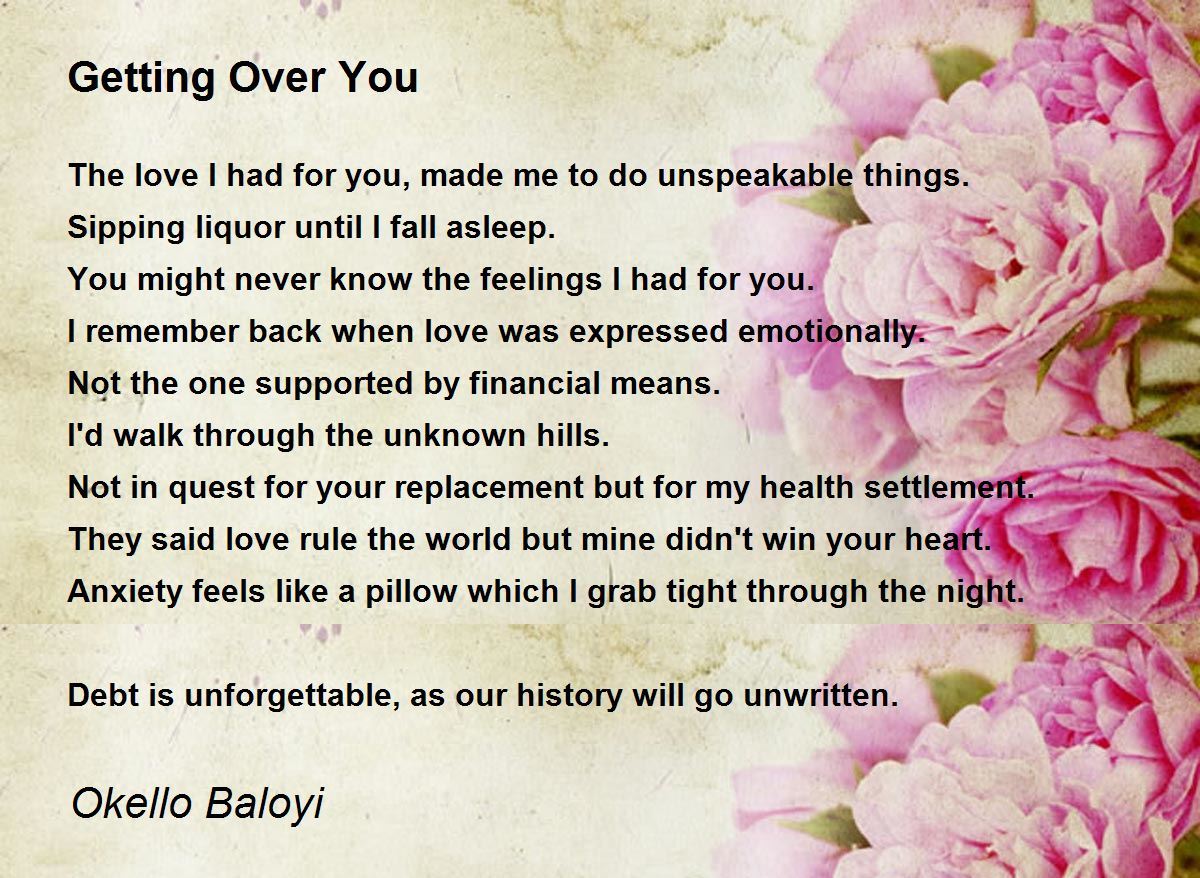 Getting Over You

The love I had for you, made me to do unspeakable things.
Sipping liquor until I fall asleep.
You might never know the feelings I had for you.
I remember back when love was expressed emotionally.
Not the one supported by financial means.
I'd walk through the unknown hills.
Not in quest for your replacement but for my health settlement.
They said love rule the world but mine didn't win your heart.
Anxiety feels like a pillow which I grab tight through the night.

Debt is unforgettable, as our history will go unwritten.

Okello Baloyi